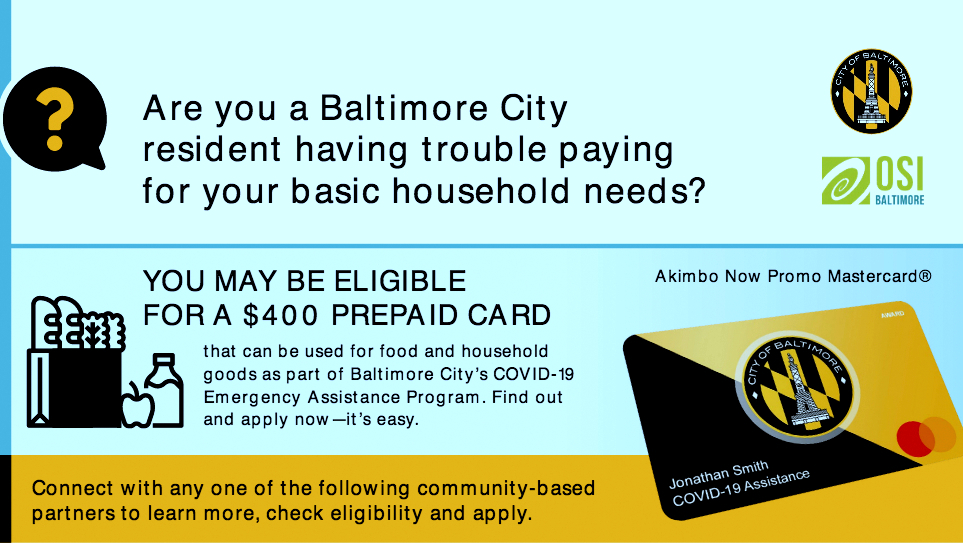 ?

Are you a Baltimore City resident having trouble paying for your basic household needs?

CITY OF BALTIMORE

OSI BALTIMORE

YOU MAY BE ELIGIBLE FOR A $400 PREPAID CARD

that can be used for food and household goods as part of Baltimore City's COVID-19 Emergency Assistance Program. Find out and apply now—it's easy.

Akimbo Now Promo Mastercard®

AWARD

CITY OF BALTIMORE

Jonathan Smith
COVID-19 Assistance

Connect with any one of the following community-based partners to learn more, check eligibility and apply.